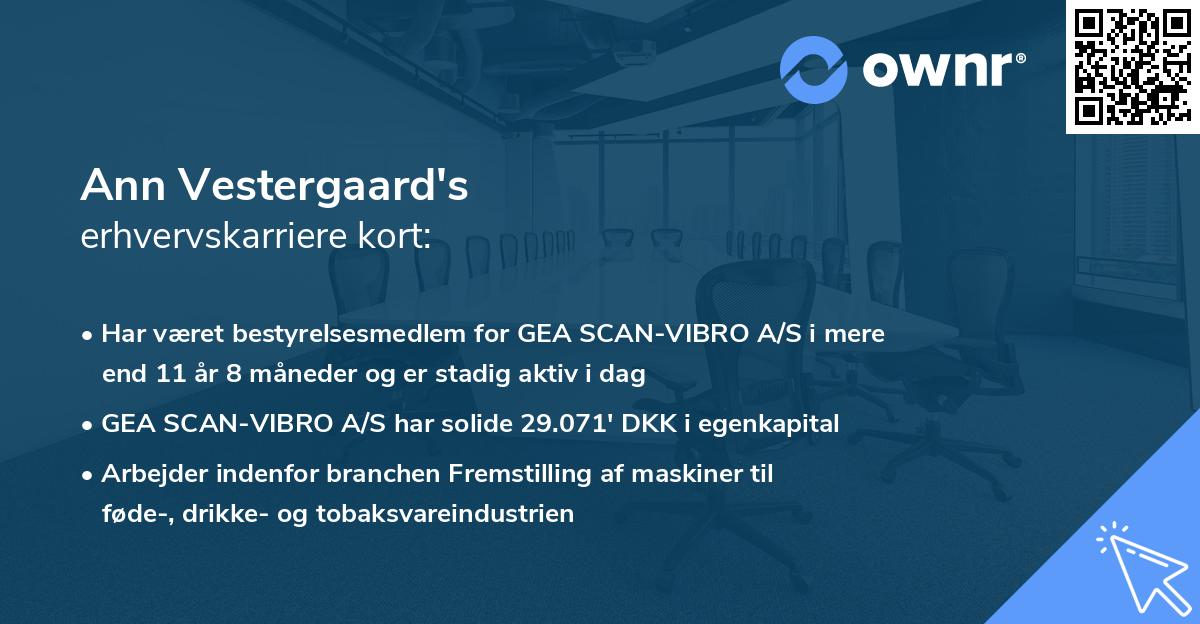 ownr®

Ann Vestergaard's
erhvervskarriere kort:

• Har været bestyrelsesmedlem for GEA SCAN-VIBRO A/S i mere end 11 år 8 måneder og er stadig aktiv i dag
• GEA SCAN-VIBRO A/S har solide 29.071' DKK i egenkapital
• Arbejder indenfor branchen Fremstilling af maskiner til føde-, drikke- og tobaksvareindustrien